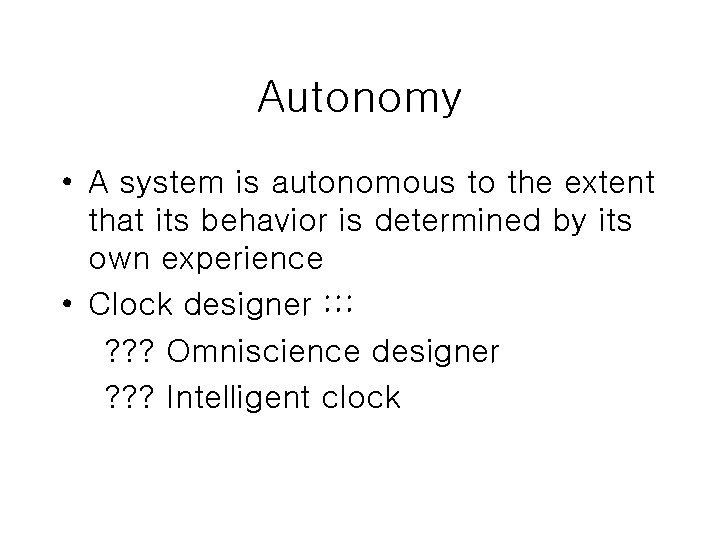 Autonomy

• A system is autonomous to the extent that its behavior is determined by its own experience

• Clock designer :::

??? Omniscience designer

??? Intelligent clock